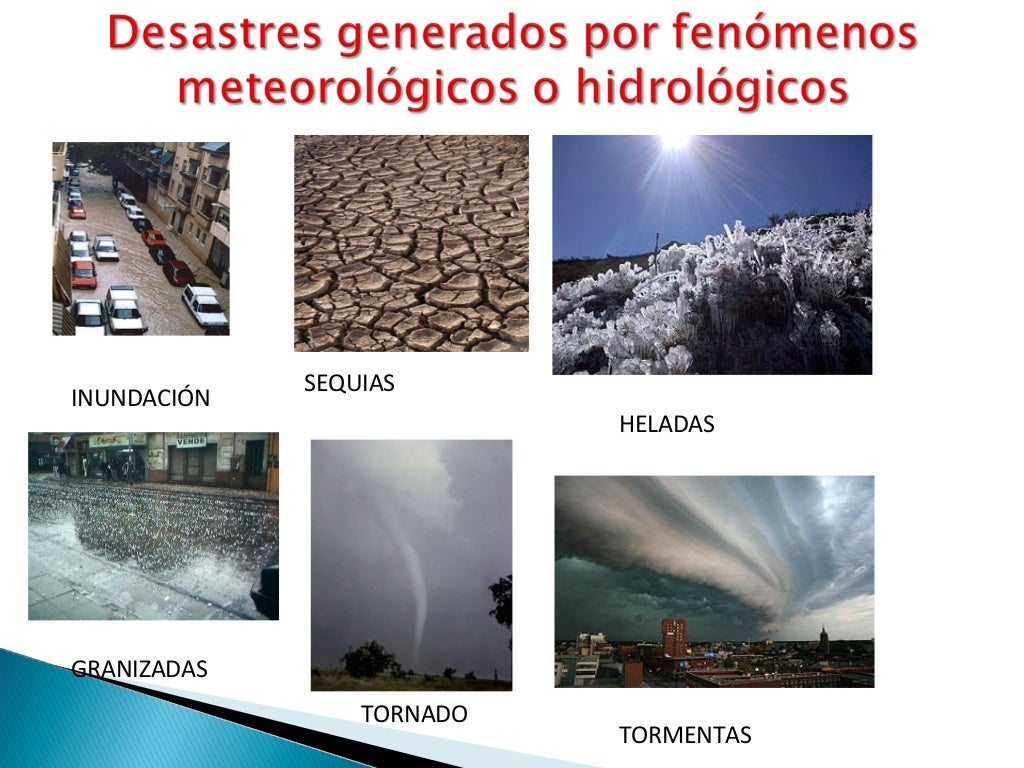 Desastres generados por fenómenos meteorológicos o hidrológicos

INUNDACIÓN

SEQUIAS

HELADAS

VENDE

GRANIZADAS

TORNADO

TORMENTAS